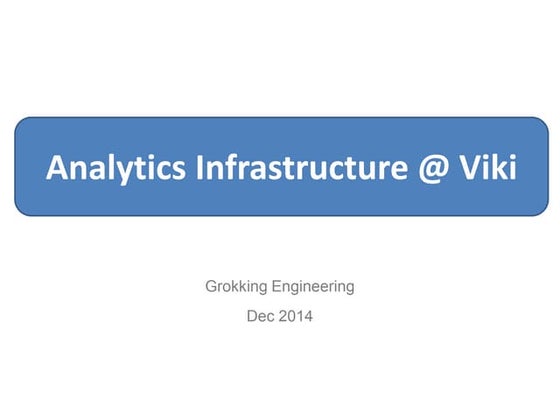 Analytics Infrastructure @ Viki

Grokking Engineering

Dec 2014